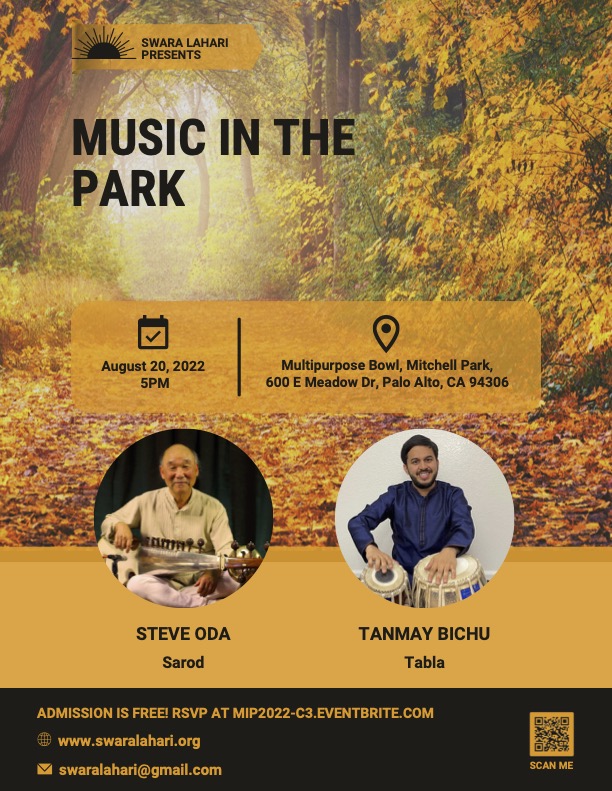 SWARA LAHARI PRESENTS

MUSIC IN THE PARK

August 20, 2022
5PM

Multipurpose Bowl, Mitchell Park,
600 E Meadow Dr, Palo Alto, CA 94306

STEVE ODA
Sarod

TANMAY BICHU
Tabla

ADMISSION IS FREE! RSVP AT MIP2022-C3.EVENTBRITE.COM

www.swaralahari.org

swaralahari@gmail.com

SCAN ME